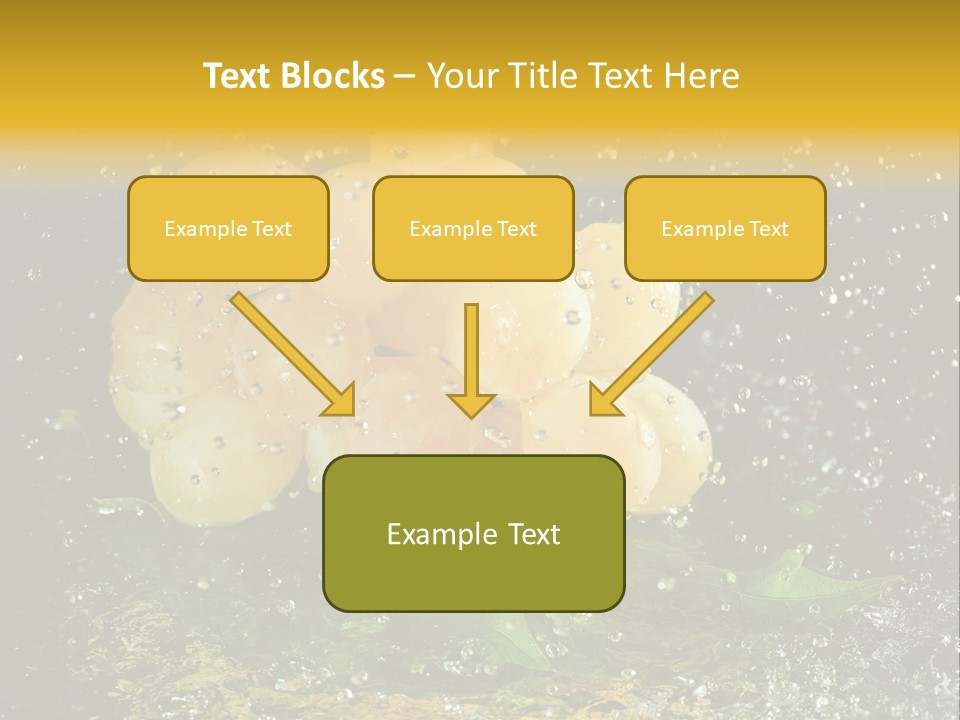 Text Blocks – Your Title Text Here

Example Text

Example Text

Example Text

Example Text